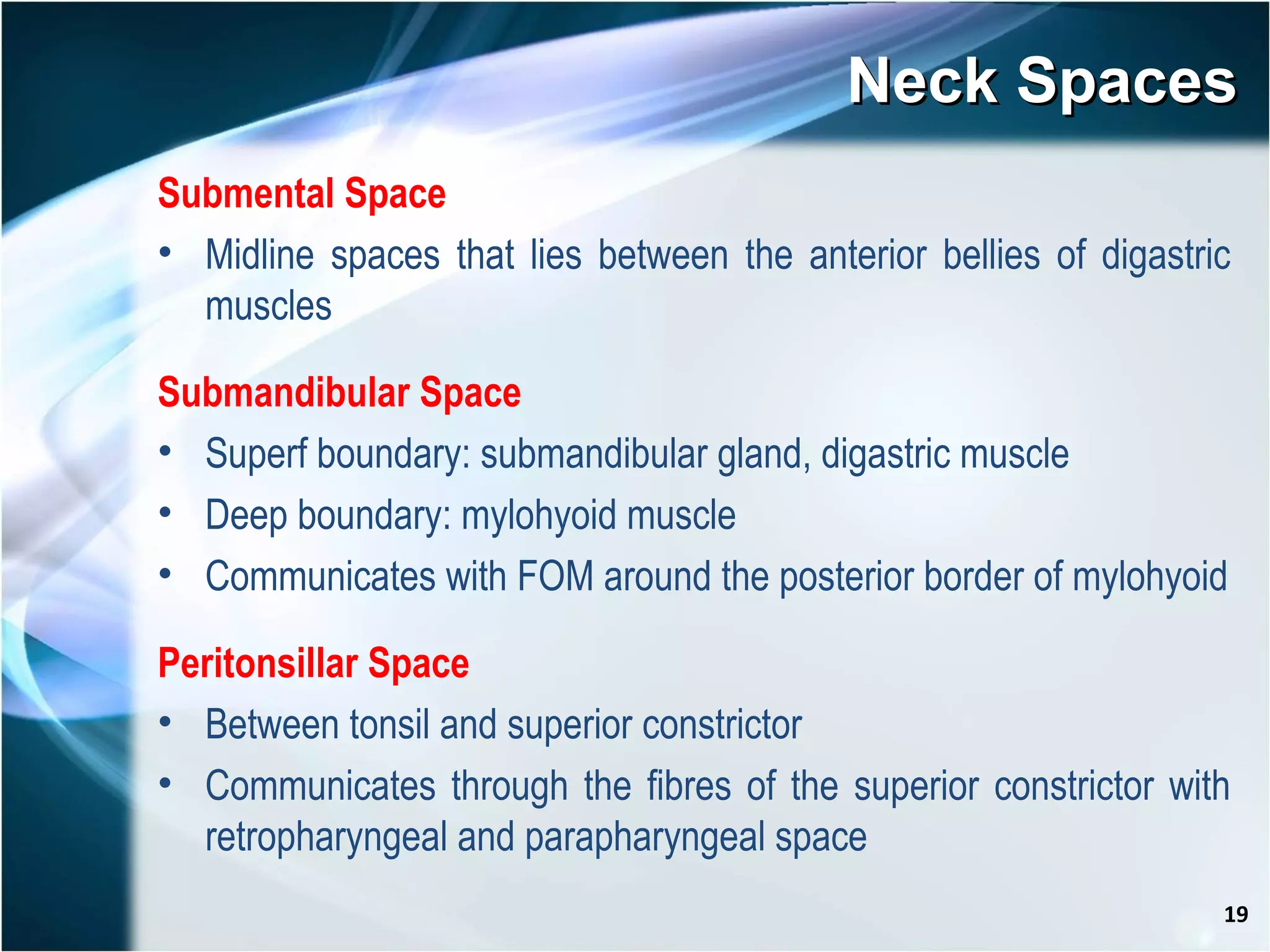 Neck Spaces

Submental Space

• Midline spaces that lies between the anterior bellies of digastric muscles

Submandibular Space

• Superf boundary: submandibular gland, digastric muscle
• Deep boundary: mylohyoid muscle
• Communicates with FOM around the posterior border of mylohyoid

Peritonsillar Space

• Between tonsil and superior constrictor
• Communicates through the fibres of the superior constrictor with retropharyngeal and parapharyngeal space

19